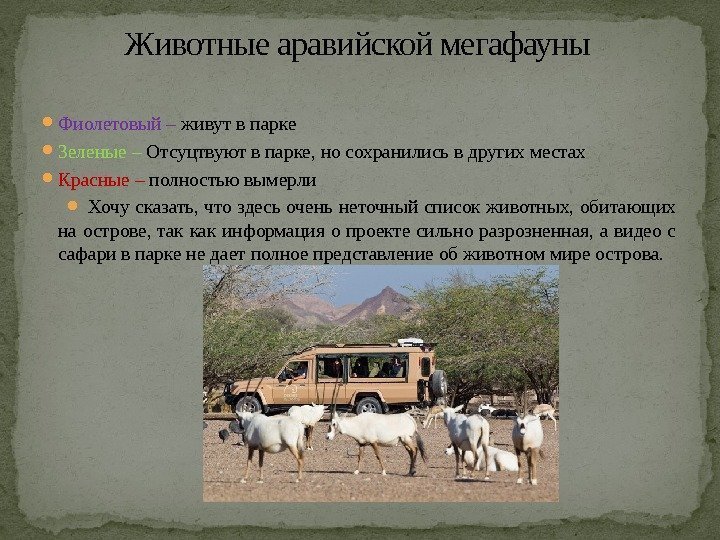 Животные аравийской мегафауны

Фиолетовый – живут в парке

Зеленые – Отсуцтвуют в парке, но сохранились в других местах

Красные – полностью вымерли

Хочу сказать, что здесь очень неточный список животных, обитающих на острове, так как информация о проекте сильно разрозненная, а видео с сафари в парке не дает полное представление об животном мире острова.